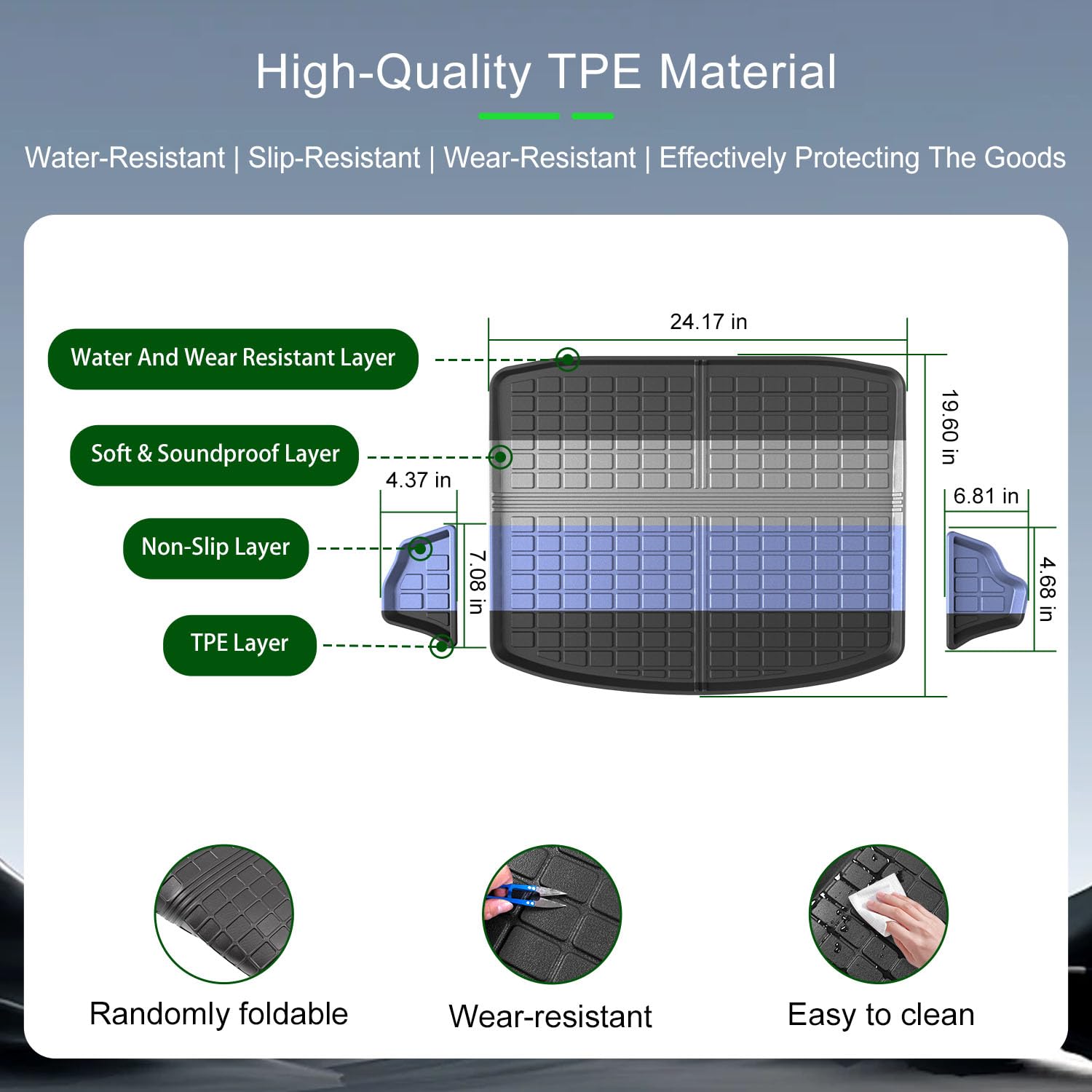 High-Quality TPE Material

Water-Resistant | Slip-Resistant | Wear-Resistant | Effectively Protecting The Goods

Water And Wear Resistant Layer

Soft & Soundproof Layer

Non-Slip Layer

TPE Layer

24.17 in

19.60 in

4.37 in

7.08 in

6.81 in

4.68 in

Randomly foldable

Wear-resistant

Easy to clean